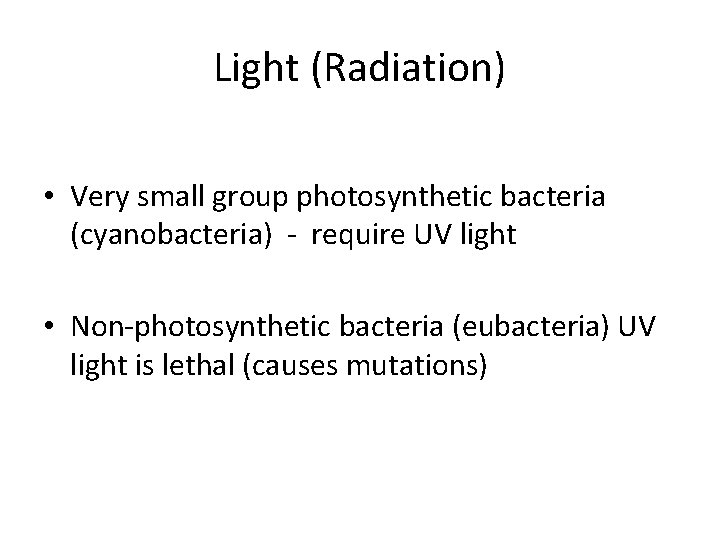 Light (Radiation)

• Very small group photosynthetic bacteria (cyanobacteria) - require UV light

• Non-photosynthetic bacteria (eubacteria) UV light is lethal (causes mutations)